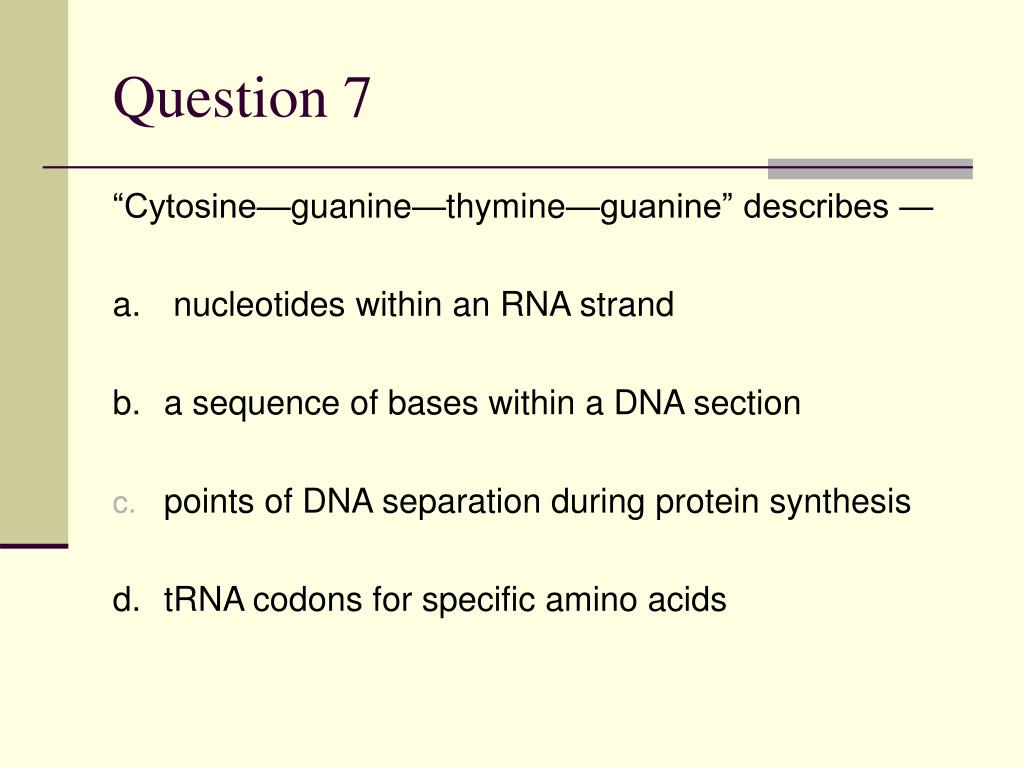 Question 7

“Cytosine—guanine—thymine—guanine” describes —

a. nucleotides within an RNA strand

b. a sequence of bases within a DNA section

c. points of DNA separation during protein synthesis

d. tRNA codons for specific amino acids